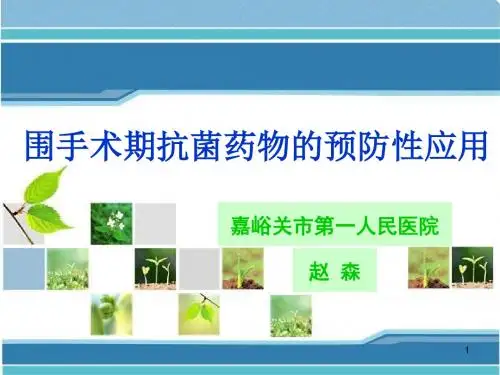 围手术期抗菌药物的预防性应用

嘉峪关市第一人民医院

赵 森

1